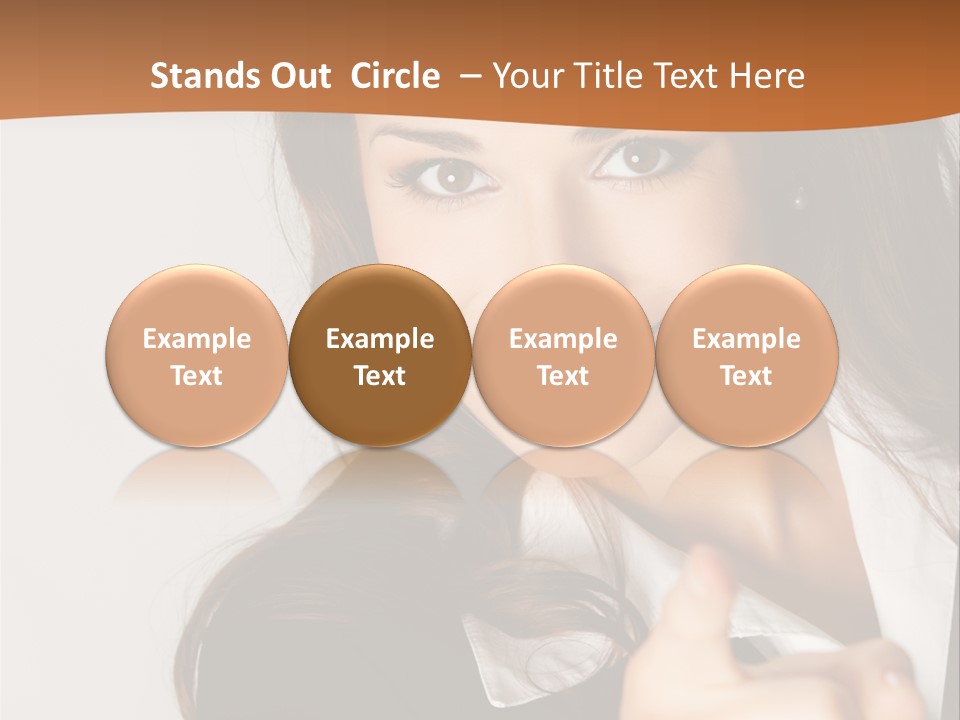 Stands Out Circle – Your Title Text Here

Example Text

Example Text

Example Text

Example Text